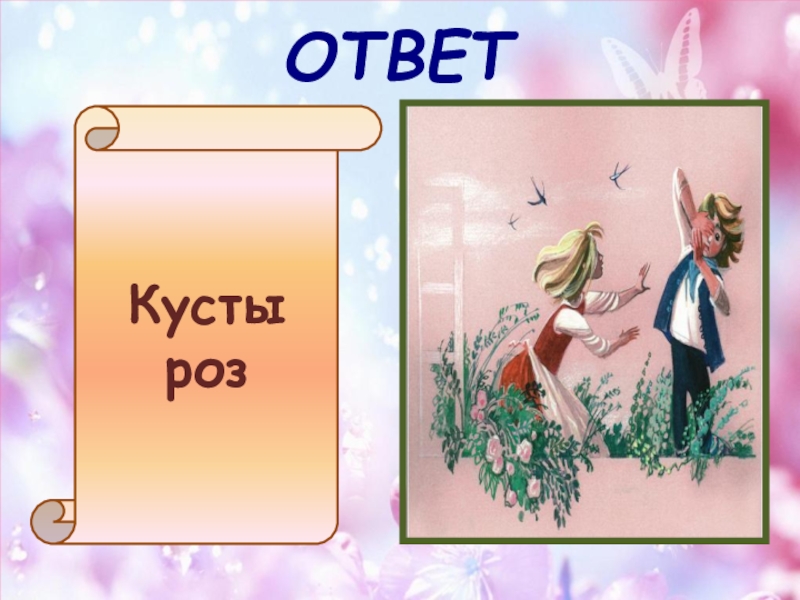 ОТВЕТ

Кусты роз